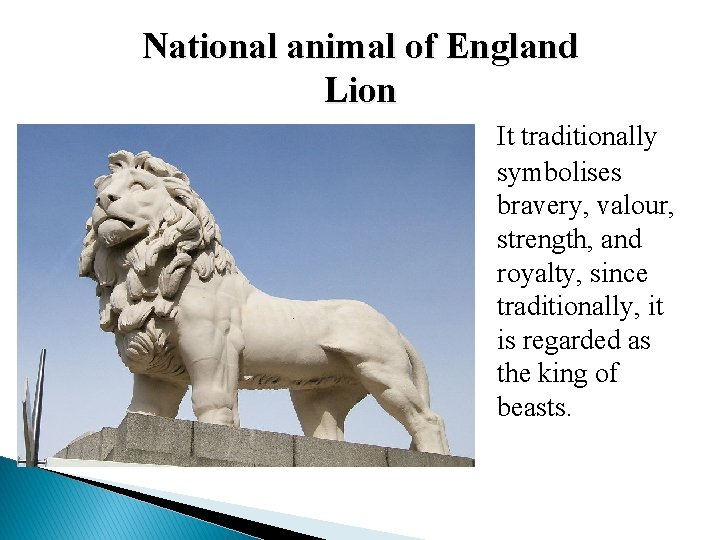 National animal of England
Lion

It traditionally symbolises bravery, valour, strength, and royalty, since traditionally, it is regarded as the king of beasts.